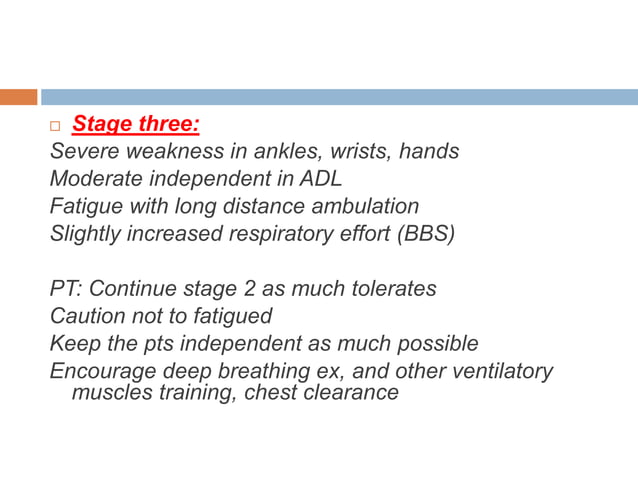 Stage three:
Severe weakness in ankles, wrists, hands
Moderate independent in ADL
Fatigue with long distance ambulation
Slightly increased respiratory effort (BBS)

PT: Continue stage 2 as much tolerates
Caution not to fatigued
Keep the pts independent as much possible
Encourage deep breathing ex, and other ventilatory muscles training, chest clearance